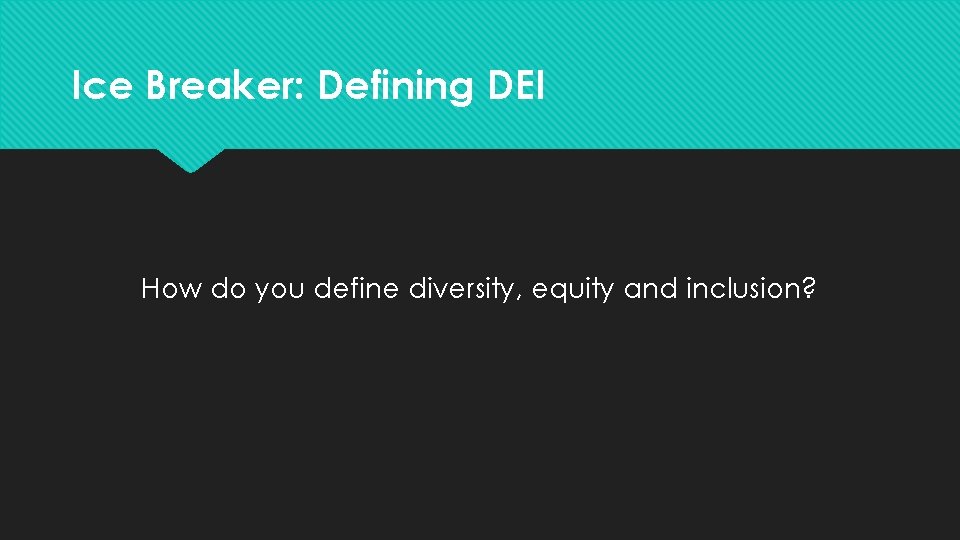 Ice Breaker: Defining DEI

How do you define diversity, equity and inclusion?